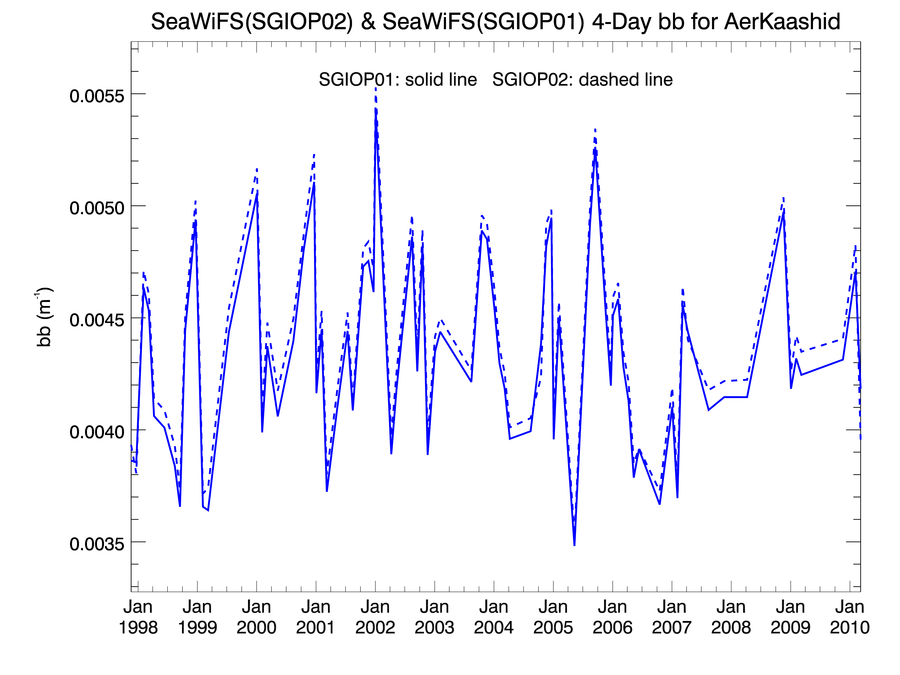 SeaWiFS(SGIOP02) & SeaWiFS(SGIOP01) 4-Day bb for AerKaashid

SGIOP01: solid line SGIOP02: dashed line

bb ($m^{-1}$)

0.0055
0.0050
0.0045
0.0040
0.0035

Jan 1998
Jan 1999
Jan 2000
Jan 2001
Jan 2002
Jan 2003
Jan 2004
Jan 2005
Jan 2006
Jan 2007
Jan 2008
Jan 2009
Jan 2010